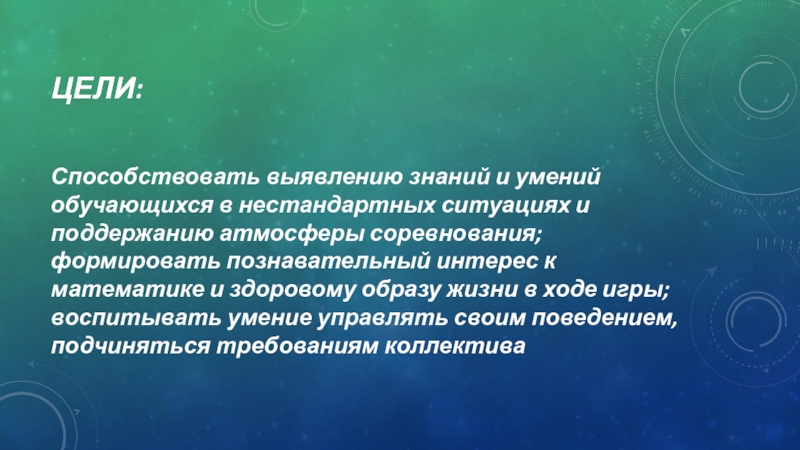 ЦЕЛИ:

Способствовать выявлению знаний и умений обучающихся в нестандартных ситуациях и поддержанию атмосферы соревнования; формировать познавательный интерес к математике и здоровому образу жизни в ходе игры; воспитывать умение управлять своим поведением, подчиняться требованиям коллектива